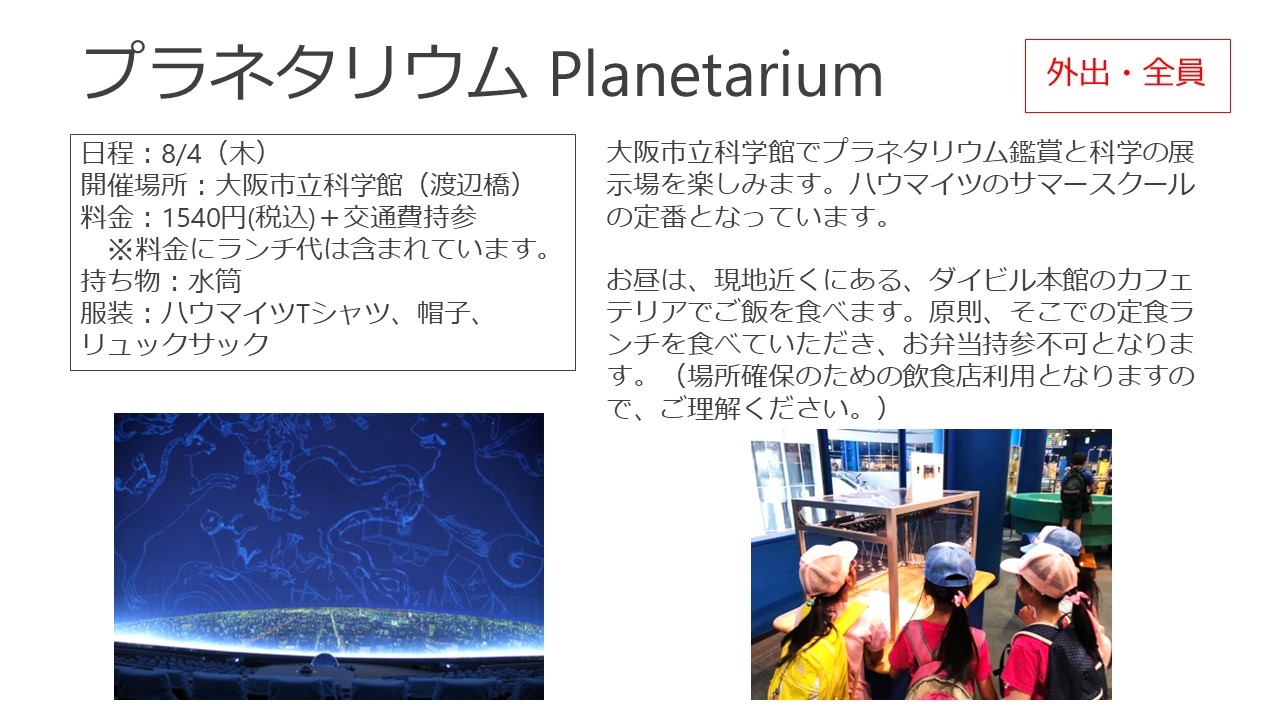 プラネタリウム Planetarium

外出・全員

日程：8/4（木）
開催場所：大阪市立科学館（渡辺橋）
料金：1540円(税込)＋交通費持参
※料金にランチ代は含まれています。
持ち物：水筒
服装：ハウマイツTシャツ、帽子、リュックサック

大阪市立科学館でプラネタリウム鑑賞と科学の展示場を楽しみます。ハウマイツのサマースクールの定番となっています。

お昼は、現地近くにある、ダイビル本館のカフェテリアでご飯を食べます。原則、そこでの定食ランチを食べていただき、お弁当持参不可となります。（場所確保のための飲食店利用となりますので、ご理解ください。）